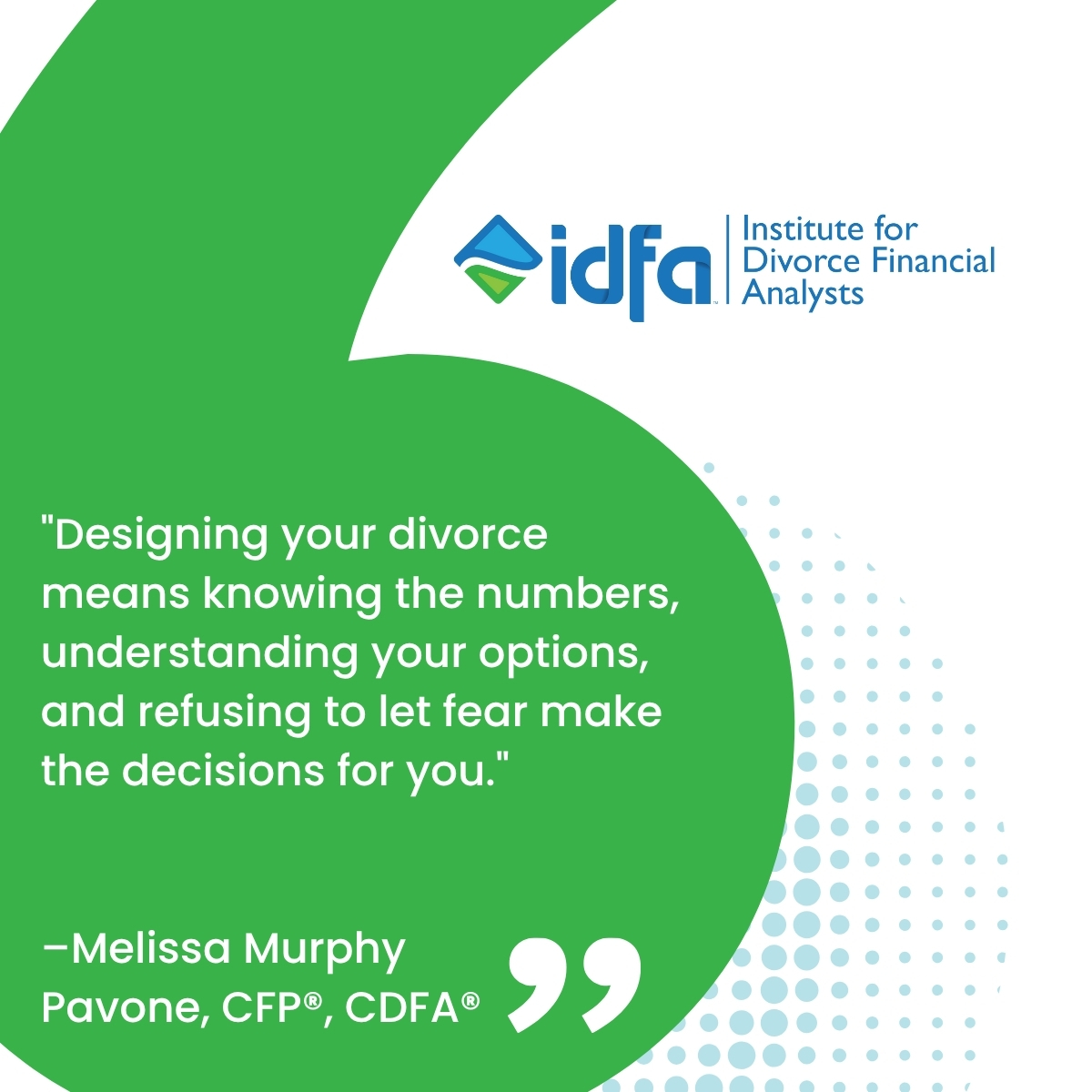 idfa™ Institute for Divorce Financial Analysts

"Designing your divorce means knowing the numbers, understanding your options, and refusing to let fear make the decisions for you."

–Melissa Murphy Pavone, CFP®, CDFA®